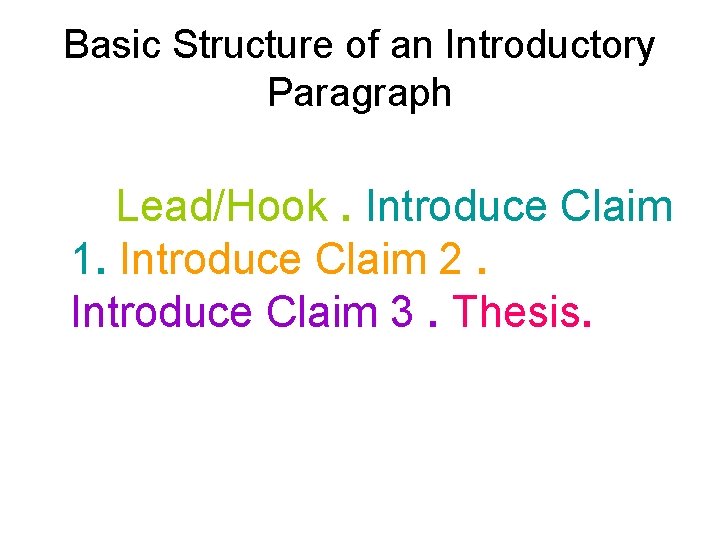 Basic Structure of an Introductory Paragraph

Lead/Hook . Introduce Claim 1. Introduce Claim 2 . Introduce Claim 3 . Thesis.